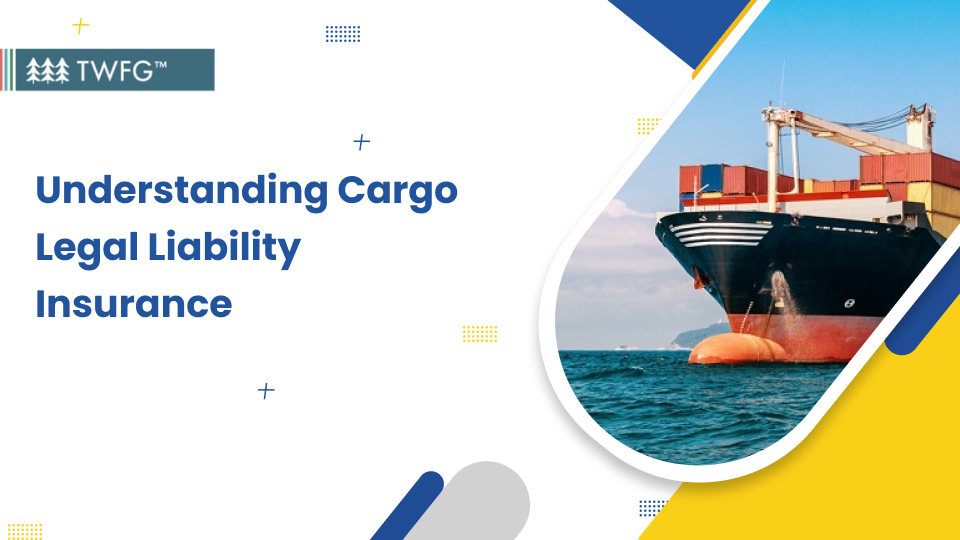 TWFG™

Understanding Cargo Legal Liability Insurance